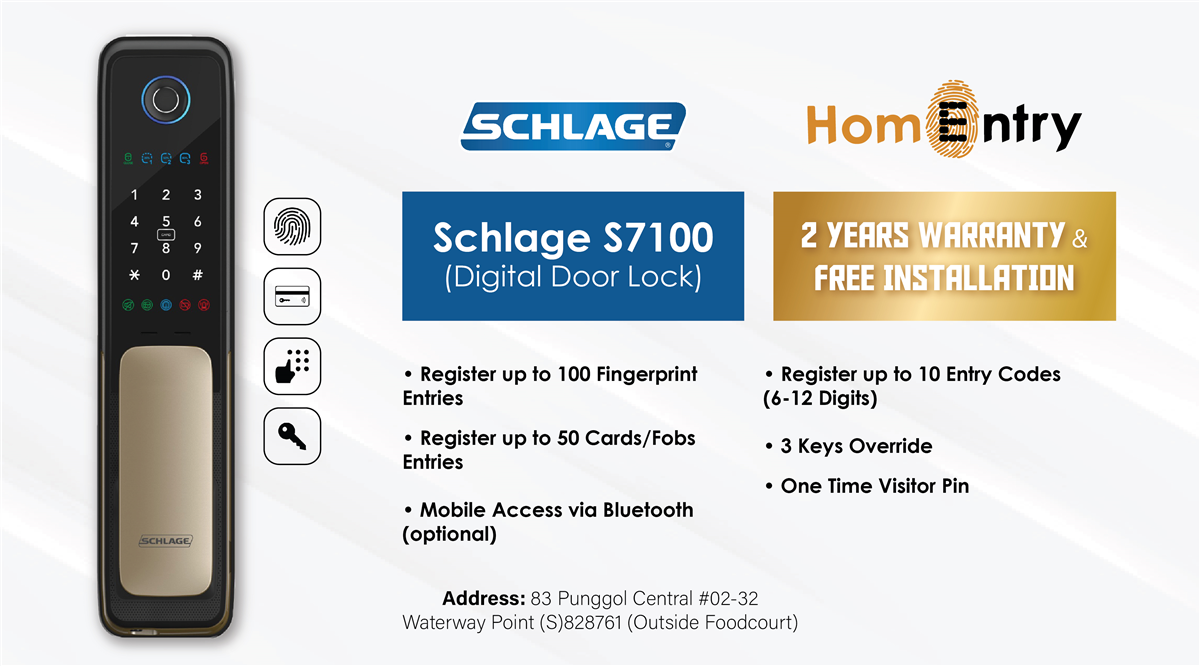 1 2 3
4 5 6
7 8 9
* 0 #

SCHLAGE

SCHLAGE

HomEntry

Schlage S7100
(Digital Door Lock)

2 YEARS WARRANTY &
FREE INSTALLATION

• Register up to 100 Fingerprint Entries

• Register up to 50 Cards/Fobs Entries

• Mobile Access via Bluetooth (optional)

• Register up to 10 Entry Codes (6-12 Digits)

• 3 Keys Override

• One Time Visitor Pin

Address: 83 Punggol Central #02-32
Waterway Point (S)828761 (Outside Foodcourt)